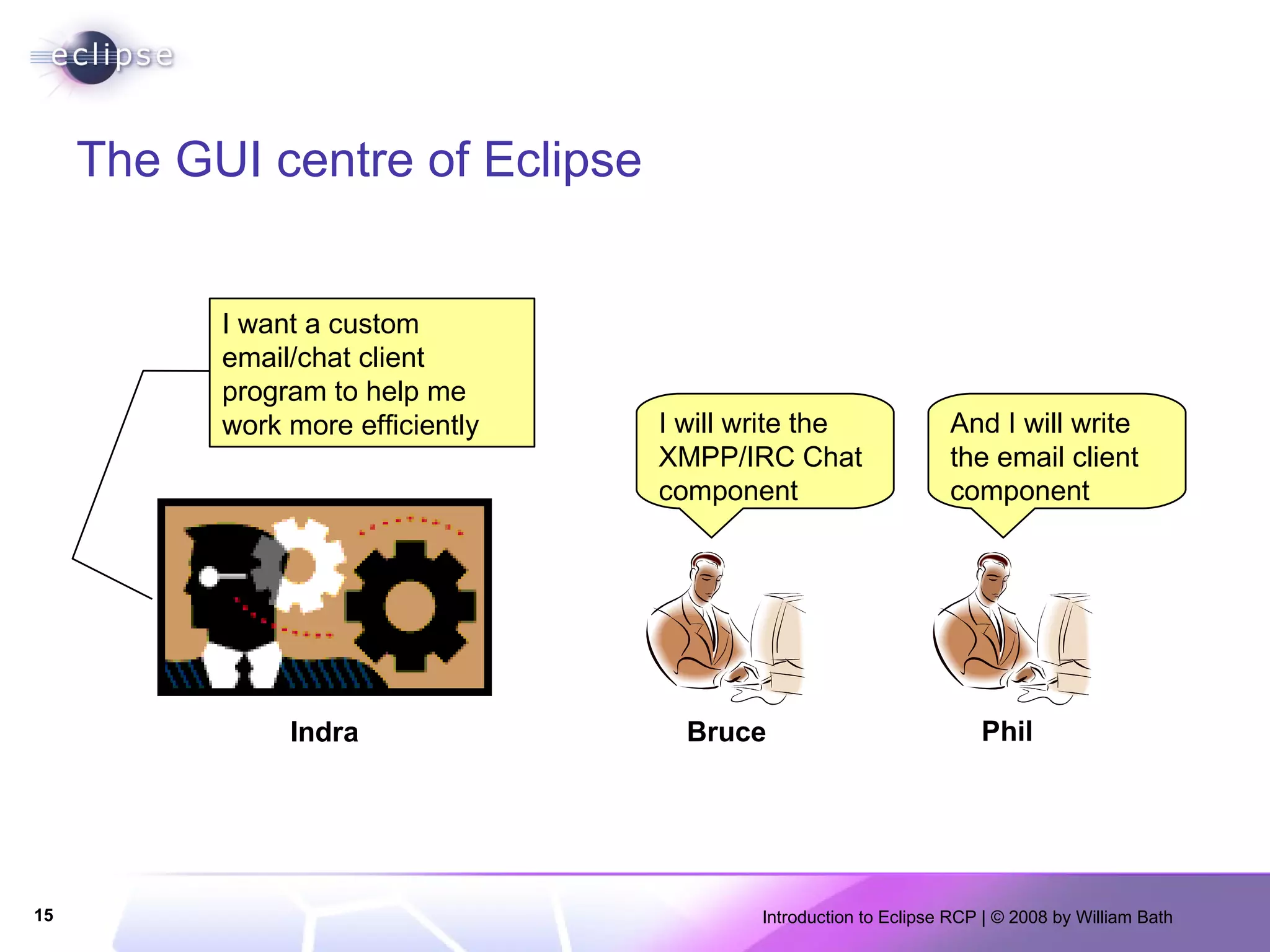 eclipse

The GUI centre of Eclipse

I want a custom email/chat client program to help me work more efficiently

I will write the XMPP/IRC Chat component

And I will write the email client component

Indra

Bruce

Phil

15

Introduction to Eclipse RCP | © 2008 by William Bath